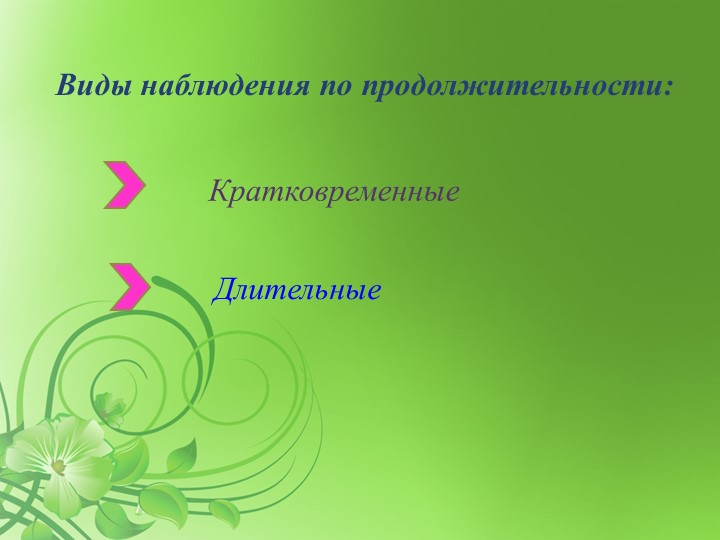 Виды наблюдения по продолжительности:

Кратковременные

Длительные